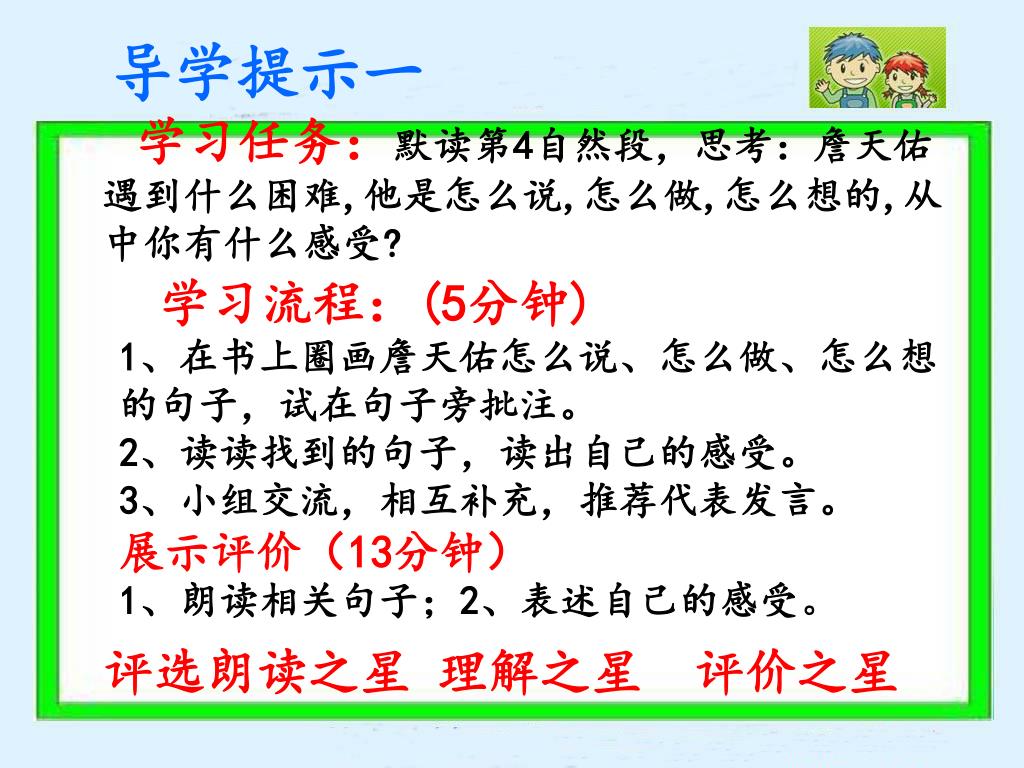 导学提示一

学习任务：默读第4自然段，思考：詹天佑遇到什么困难,他是怎么说,怎么做,怎么想的,从中你有什么感受?

学习流程：(5分钟)
1、在书上圈画詹天佑怎么说、怎么做、怎么想的句子，试在句子旁批注。
2、读读找到的句子，读出自己的感受。
3、小组交流，相互补充，推荐代表发言。
展示评价（13分钟）
1、朗读相关句子；2、表述自己的感受。

评选朗读之星 理解之星 评价之星